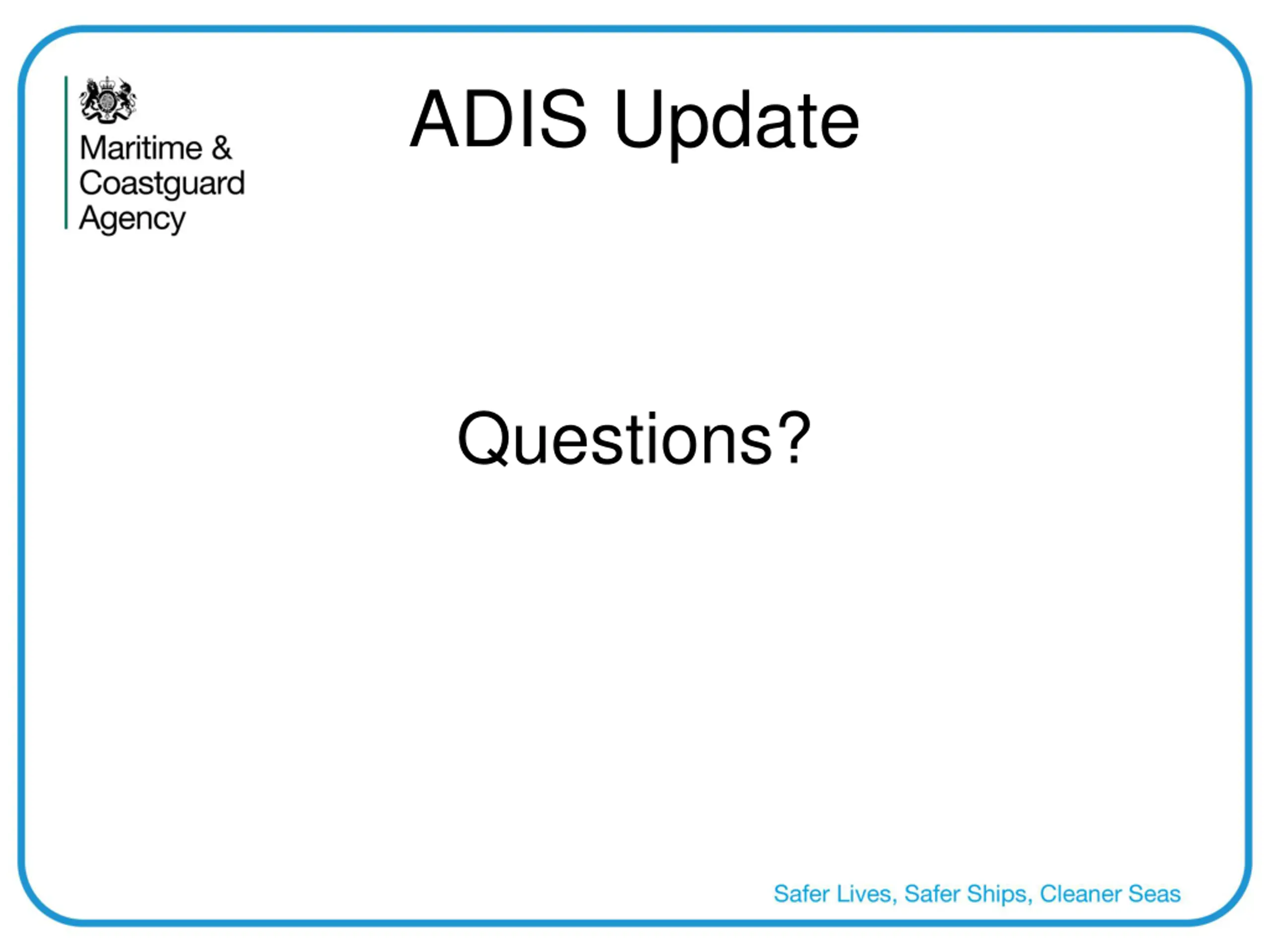 Maritime & Coastguard Agency

ADIS Update

Questions?

Safer Lives, Safer Ships, Cleaner Seas